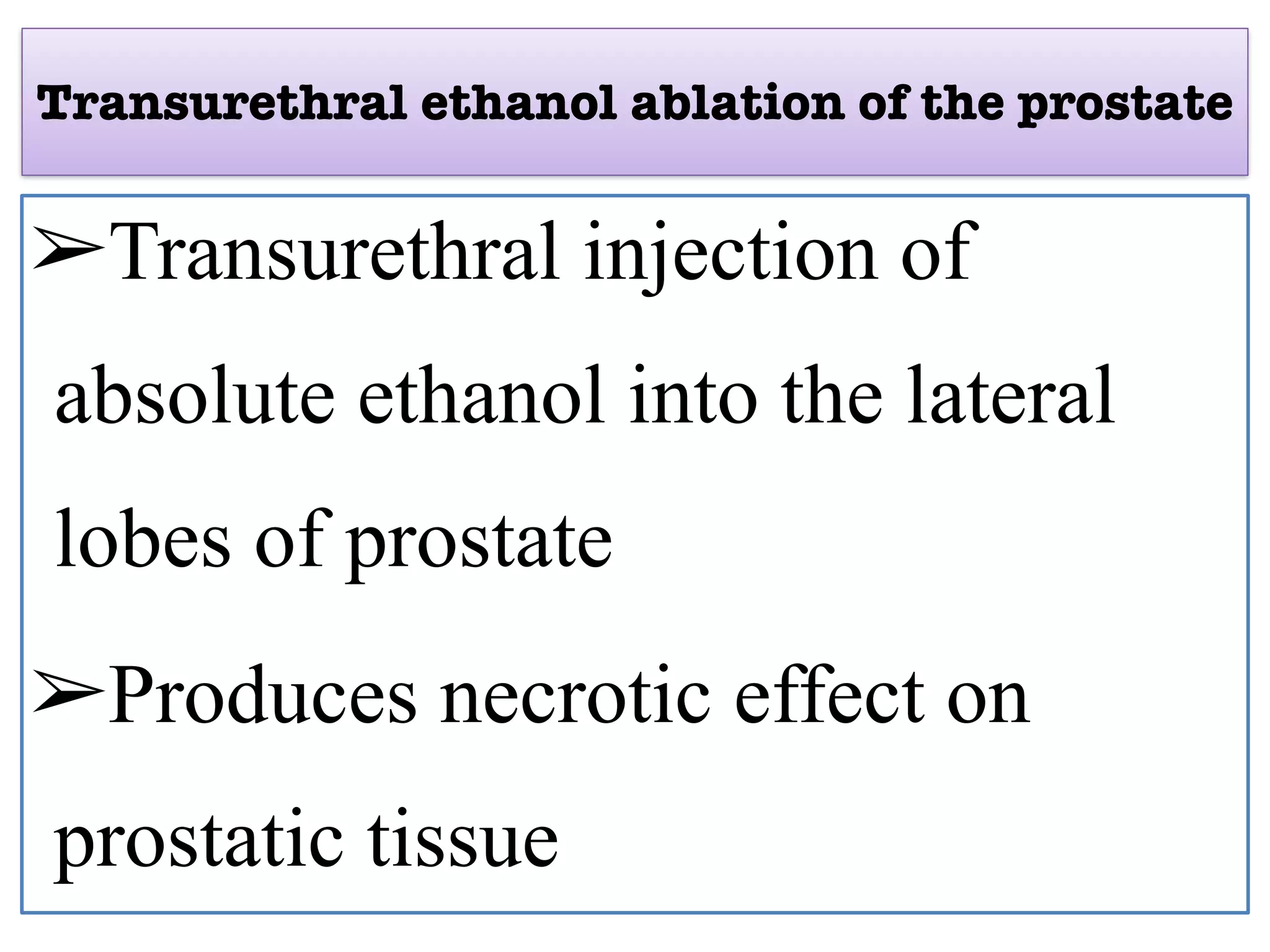 Transurethral ethanol ablation of the prostate

➢Transurethral injection of absolute ethanol into the lateral lobes of prostate

➢Produces necrotic effect on prostatic tissue